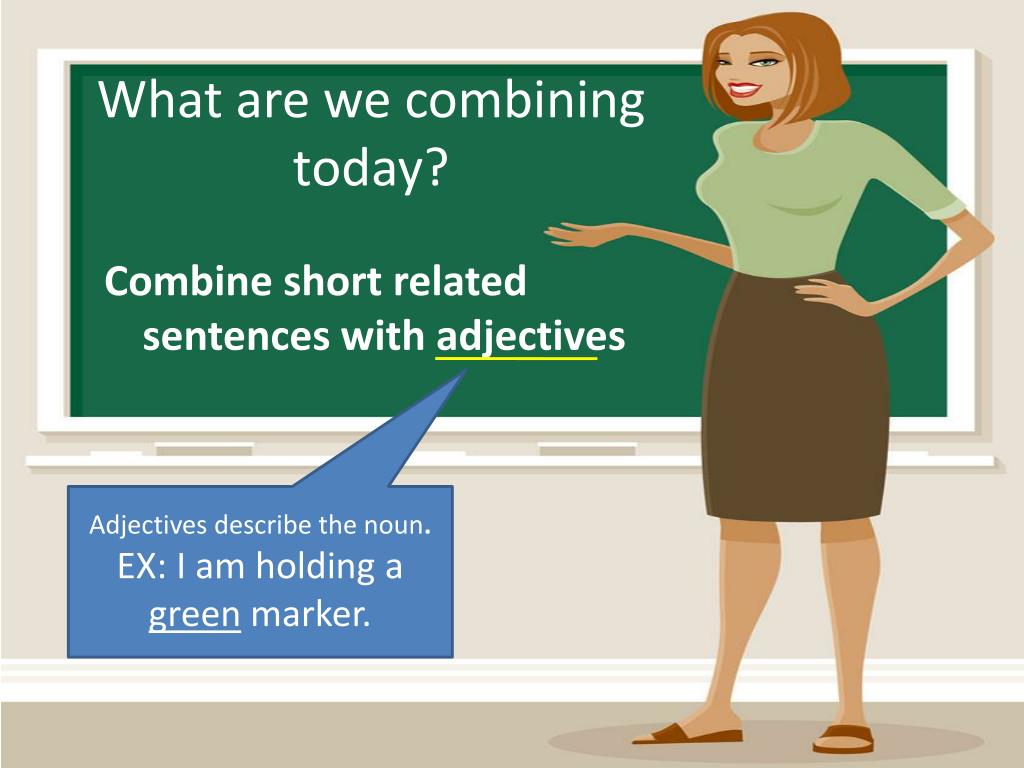 What are we combining today?

Combine short related sentences with adjectives

Adjectives describe the noun.
EX: I am holding a green marker.